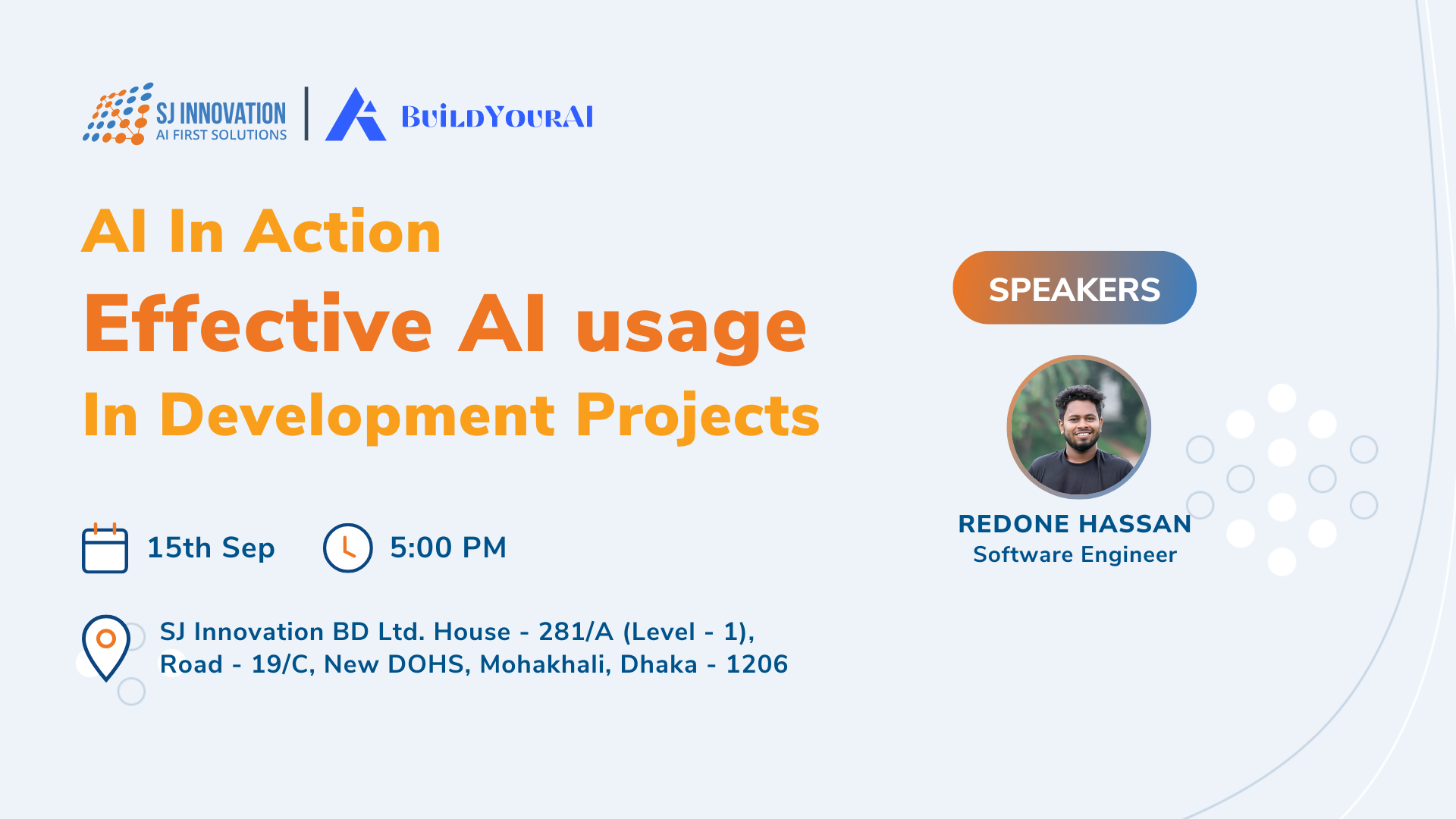 SJ INNOVATION
AI FIRST SOLUTIONS

BuildYourAI

AI In Action

Effective AI usage

In Development Projects

15th Sep

5:00 PM

SJ Innovation BD Ltd. House - 281/A (Level - 1), Road - 19/C, New DOHS, Mohakhali, Dhaka - 1206

SPEAKERS

REDONE HASSAN
Software Engineer